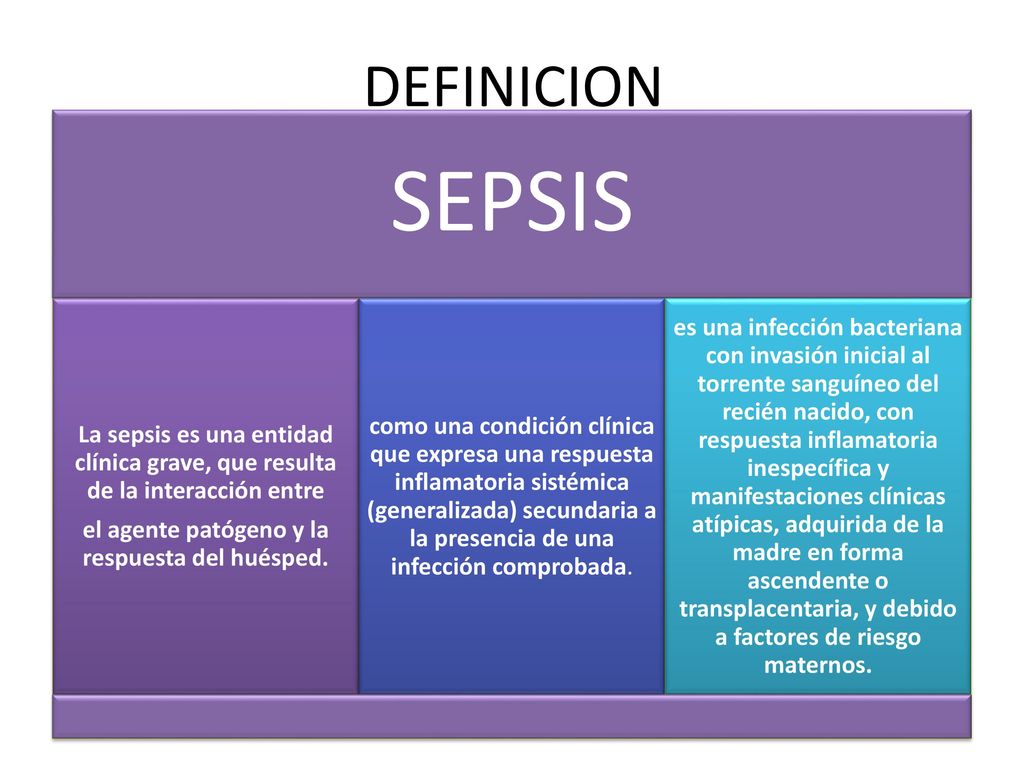 DEFINICION

SEPSIS

La sepsis es una entidad clínica grave, que resulta de la interacción entre

el agente patógeno y la respuesta del huésped.

como una condición clínica que expresa una respuesta inflamatoria sistémica (generalizada) secundaria a la presencia de una infección comprobada.

es una infección bacteriana con invasión inicial al torrente sanguíneo del recién nacido, con respuesta inflamatoria inespecífica y manifestaciones clínicas atípicas, adquirida de la madre en forma ascendente o transplacentaria, y debido a factores de riesgo maternos.